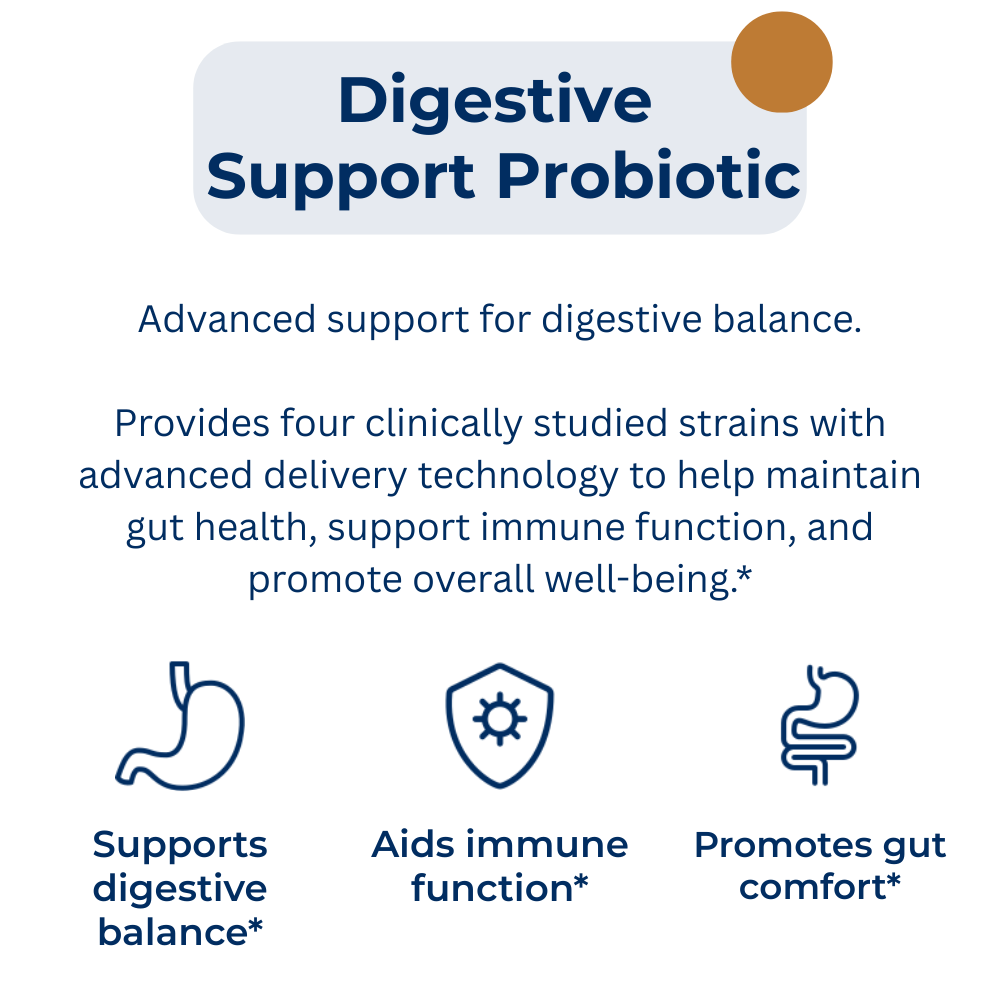 Digestive Support Probiotic

Advanced support for digestive balance.

Provides four clinically studied strains with advanced delivery technology to help maintain gut health, support immune function, and promote overall well-being.*

Supports digestive balance*

Aids immune function*

Promotes gut comfort*